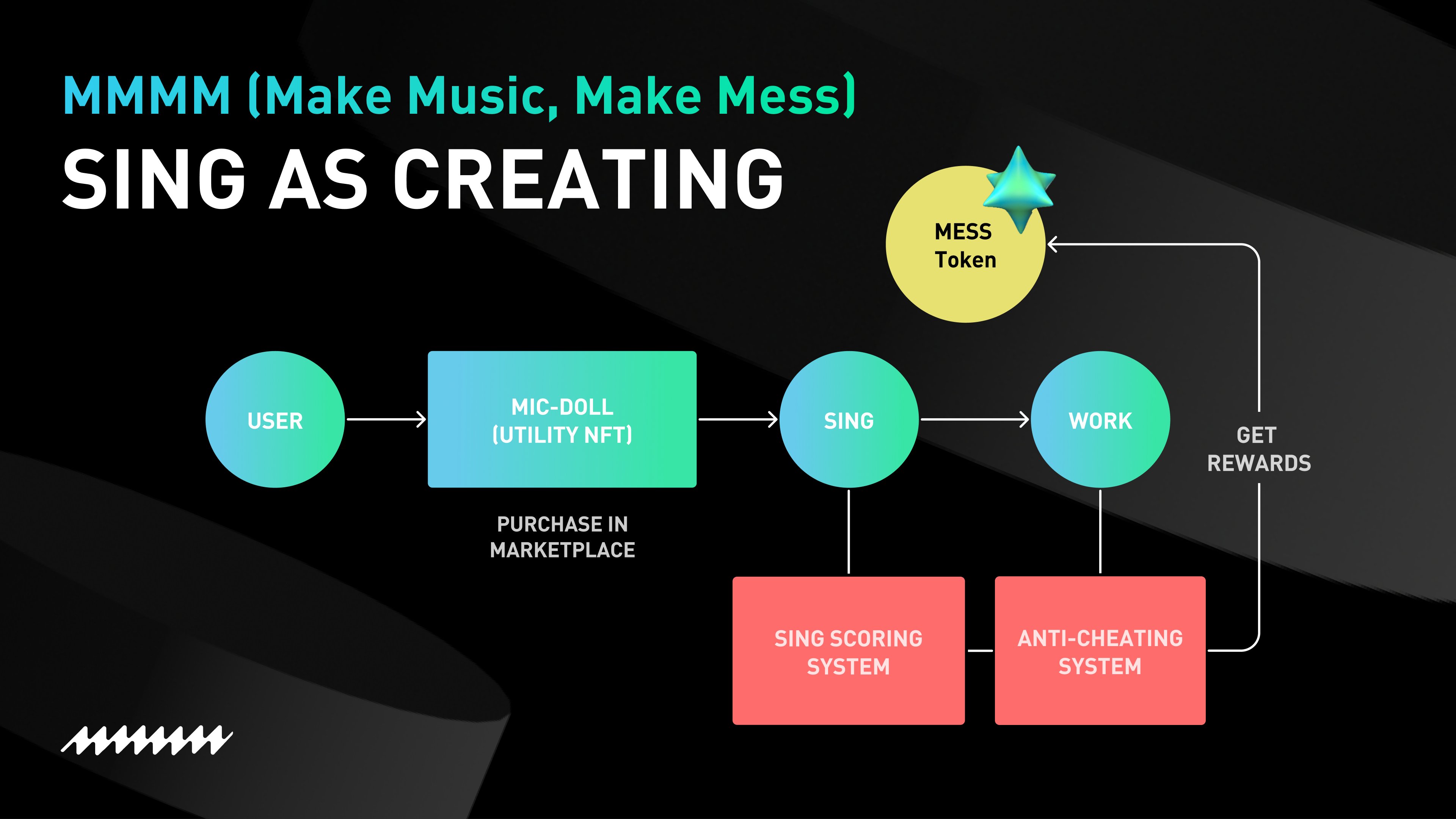 MMMM (Make Music, Make Mess)

SING AS CREATING

MESS Token

USER

MIC-DOLL (UTILITY NFT)

SING

WORK

GET REWARDS

PURCHASE IN MARKETPLACE

SING SCORING SYSTEM

ANTI-CHEATING SYSTEM